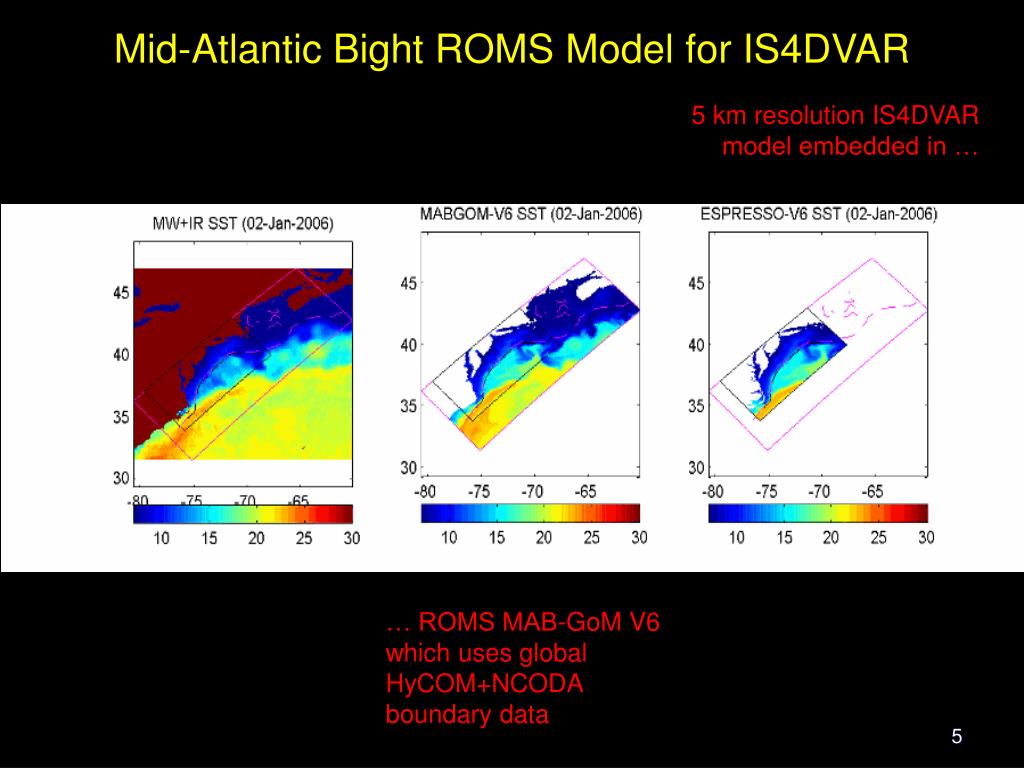 Mid-Atlantic Bight ROMS Model for IS4DVAR

5 km resolution IS4DVAR model embedded in …

MW+IR SST (02-Jan-2006)

45
40
35
30
-80 -75 -70 -65
10 15 20 25 30

MABGOM-V6 SST (02-Jan-2006)

45
40
35
30
-80 -75 -70 -65
10 15 20 25 30

ESPRESSO-V6 SST (02-Jan-2006)

45
40
35
30
-80 -75 -70 -65
10 15 20 25 30

… ROMS MAB-GoM V6 which uses global HyCOM+NCODA boundary data

5